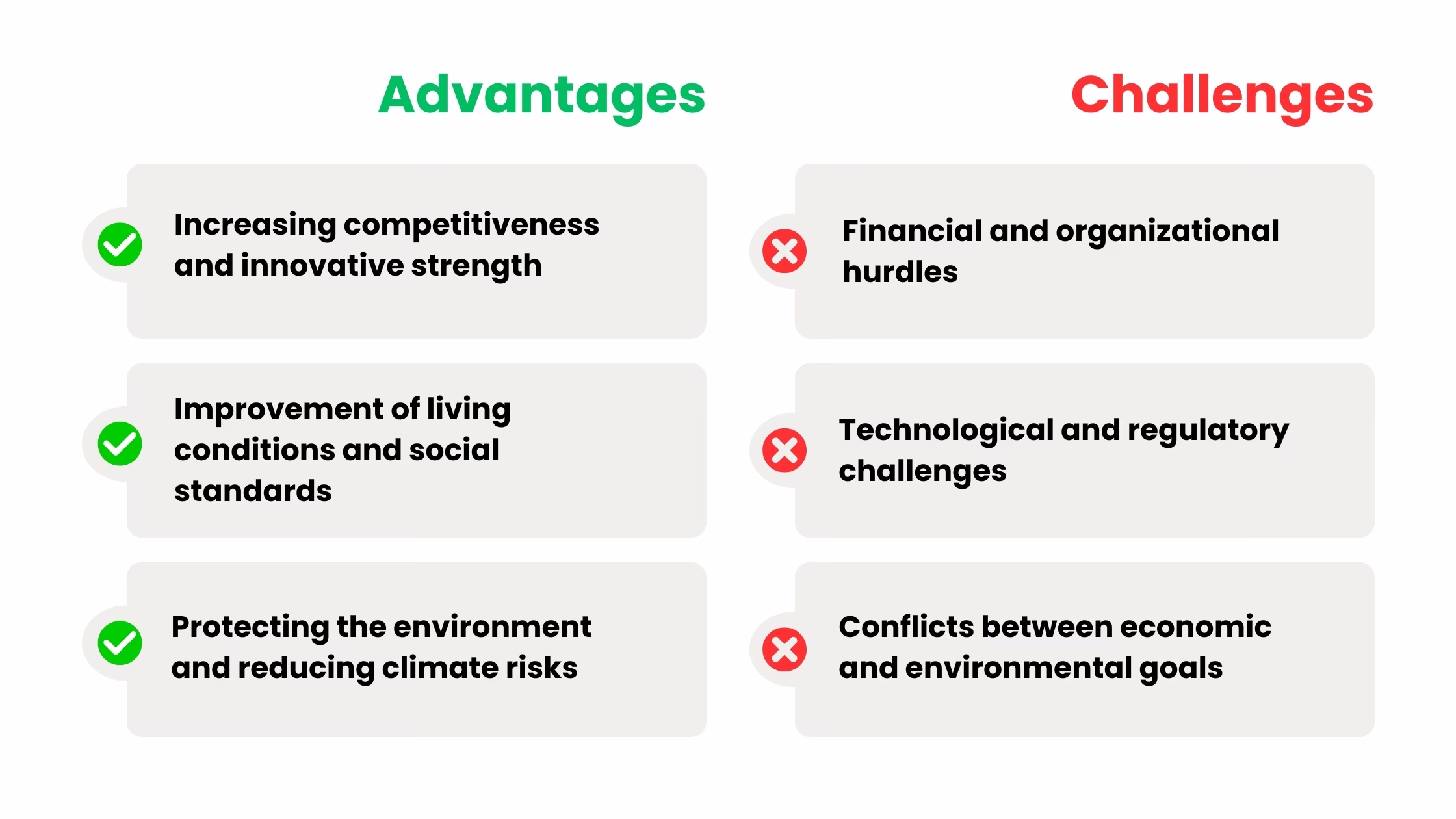 Advantages

Increasing competitiveness and innovative strength

Improvement of living conditions and social standards

Protecting the environment and reducing climate risks

Challenges

Financial and organizational hurdles

Technological and regulatory challenges

Conflicts between economic and environmental goals